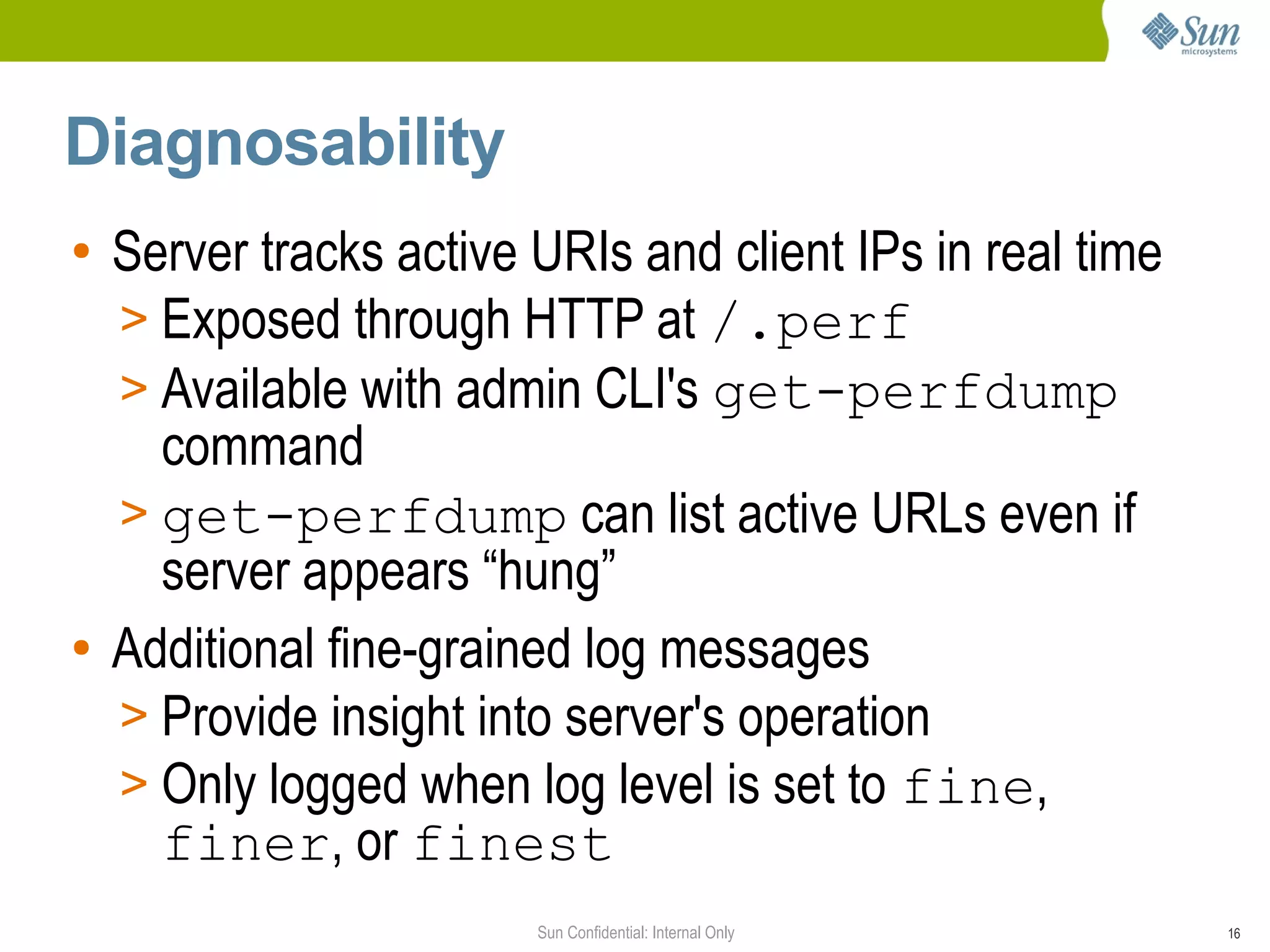 Sun microsystems

Diagnosability

• Server tracks active URIs and client IPs in real time
> Exposed through HTTP at /.perf
> Available with admin CLI's get-perfdump command
> get-perfdump can list active URLs even if server appears “hung”

• Additional fine-grained log messages
> Provide insight into server's operation
> Only logged when log level is set to fine, finer, or finest

Sun Confidential: Internal Only

16